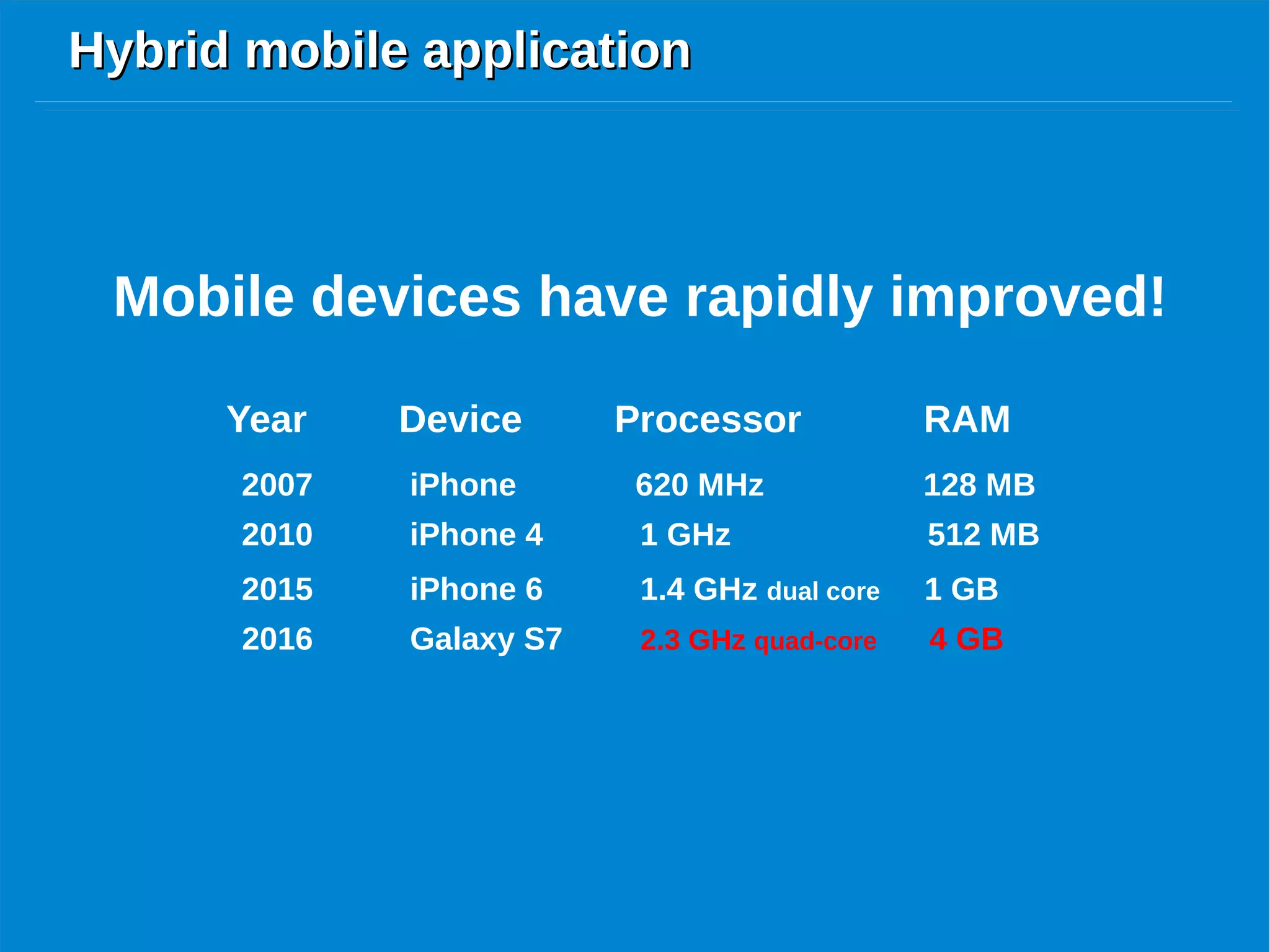 Hybrid mobile application

Mobile devices have rapidly improved!

| Year | Device | Processor | RAM |
|---|---|---|---|
| 2007 | iPhone | 620 MHz | 128 MB |
| 2010 | iPhone 4 | 1 GHz | 512 MB |
| 2015 | iPhone 6 | 1.4 GHz dual core | 1 GB |
| 2016 | Galaxy S7 | 2.3 GHz quad-core | 4 GB |